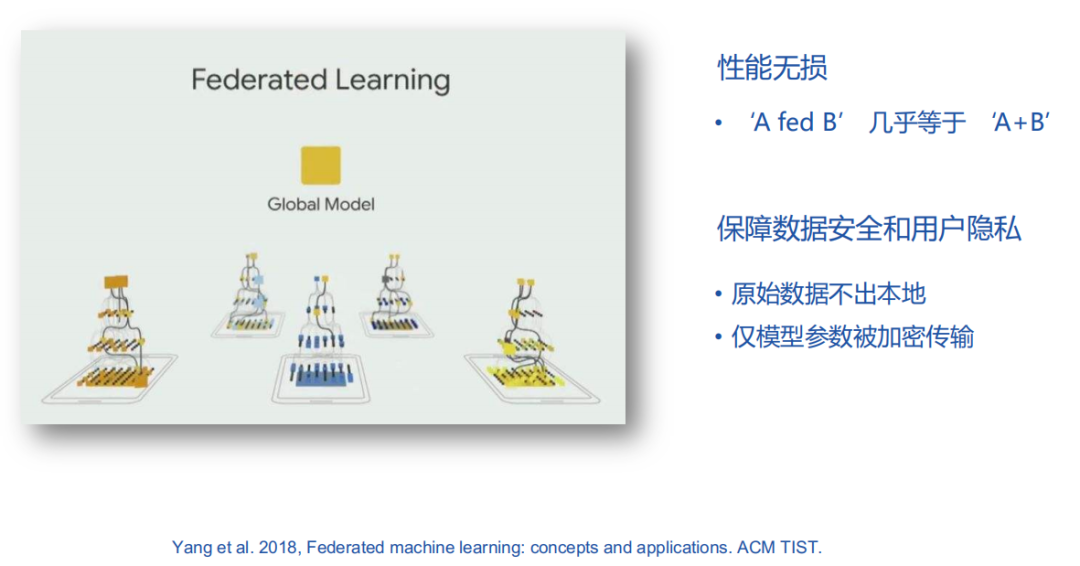 Federated Learning

Global Model

性能无损

• ‘A fed B’ 几乎等于 ‘A+B’

保障数据安全和用户隐私

• 原始数据不出本地

• 仅模型参数被加密传输

Yang et al. 2018, Federated machine learning: concepts and applications. ACM TIST.